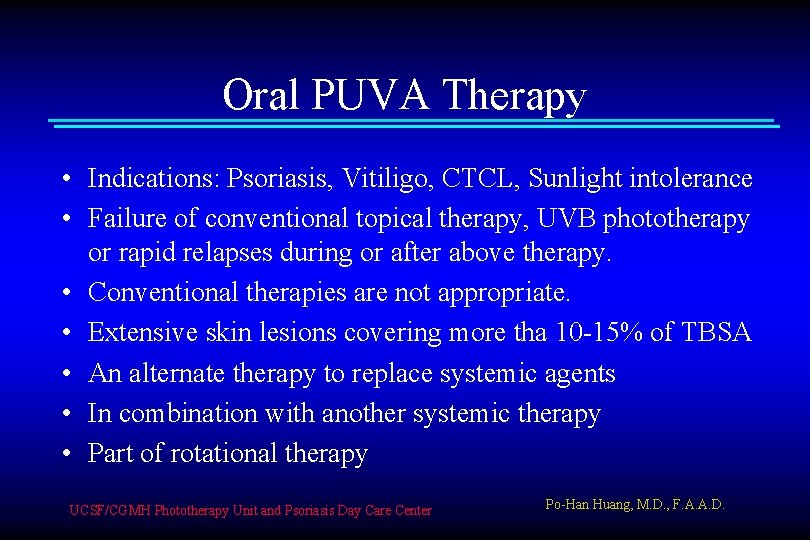 Oral PUVA Therapy

• Indications: Psoriasis, Vitiligo, CTCL, Sunlight intolerance
• Failure of conventional topical therapy, UVB phototherapy or rapid relapses during or after above therapy.
• Conventional therapies are not appropriate.
• Extensive skin lesions covering more tha 10-15% of TBSA
• An alternate therapy to replace systemic agents
• In combination with another systemic therapy
• Part of rotational therapy

UCSF/CGMH Phototherapy Unit and Psoriasis Day Care Center

Po-Han Huang, M.D., F.A.A.D.